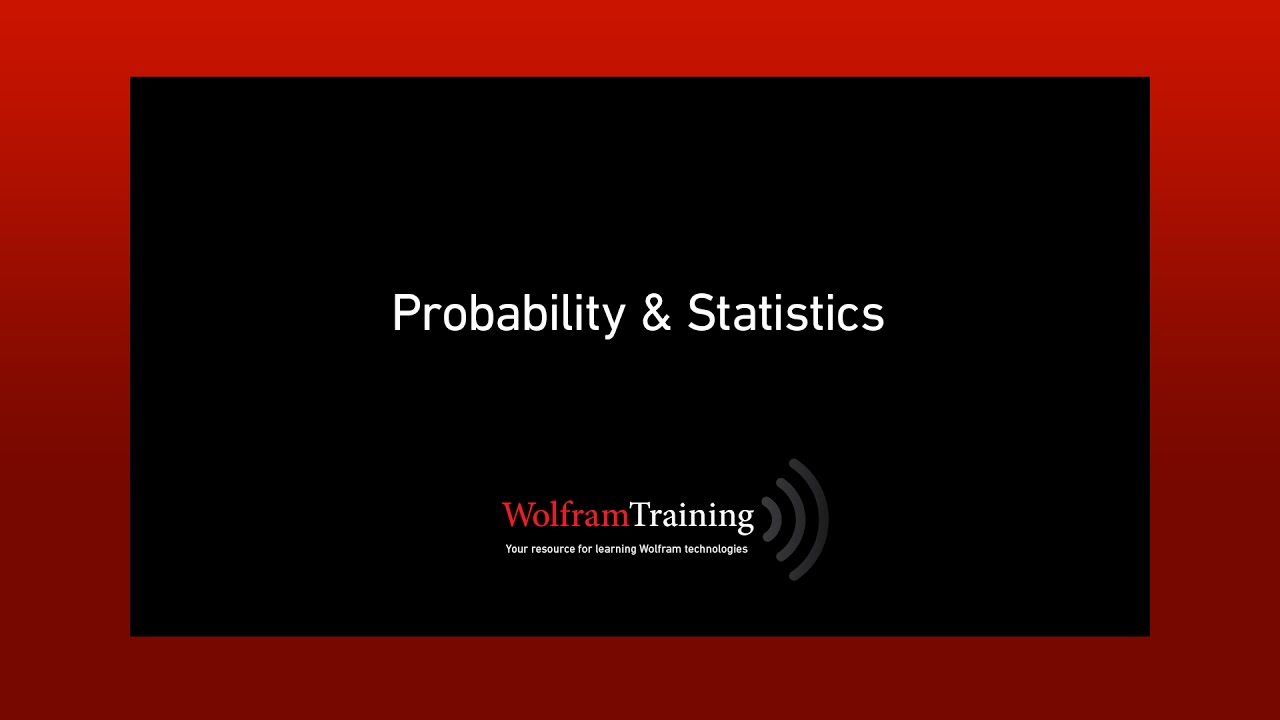 Probability & Statistics

WolframTraining
Your resource for learning Wolfram technologies